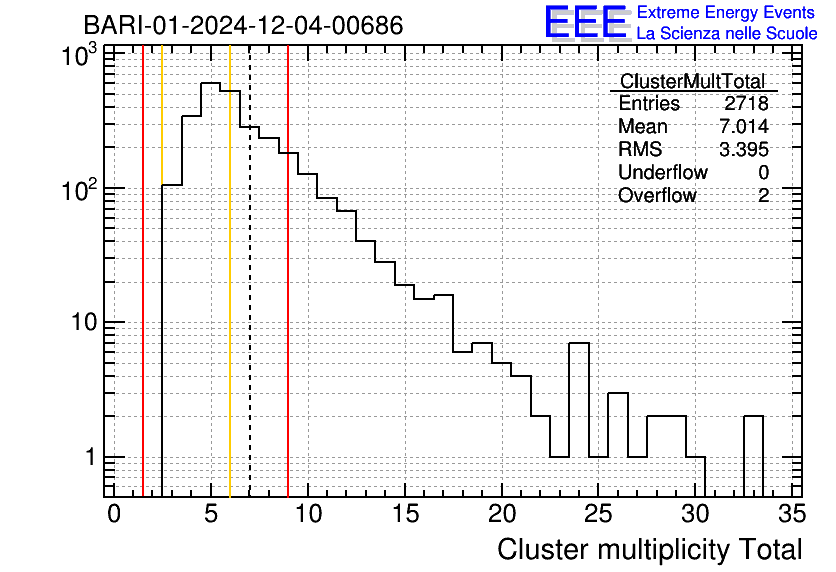 BARI-01-2024-12-04-00686

EEE Extreme Energy Events
La Scienza nelle Scuole

| ClusterMultTotal | |
|---|---|
| Entries | 2718 |
| Mean | 7.014 |
| RMS | 3.395 |
| Underflow | 0 |
| Overflow | 2 |

$10^3$
$10^2$
10
1

0 5 10 15 20 25 30 35

Cluster multiplicity Total